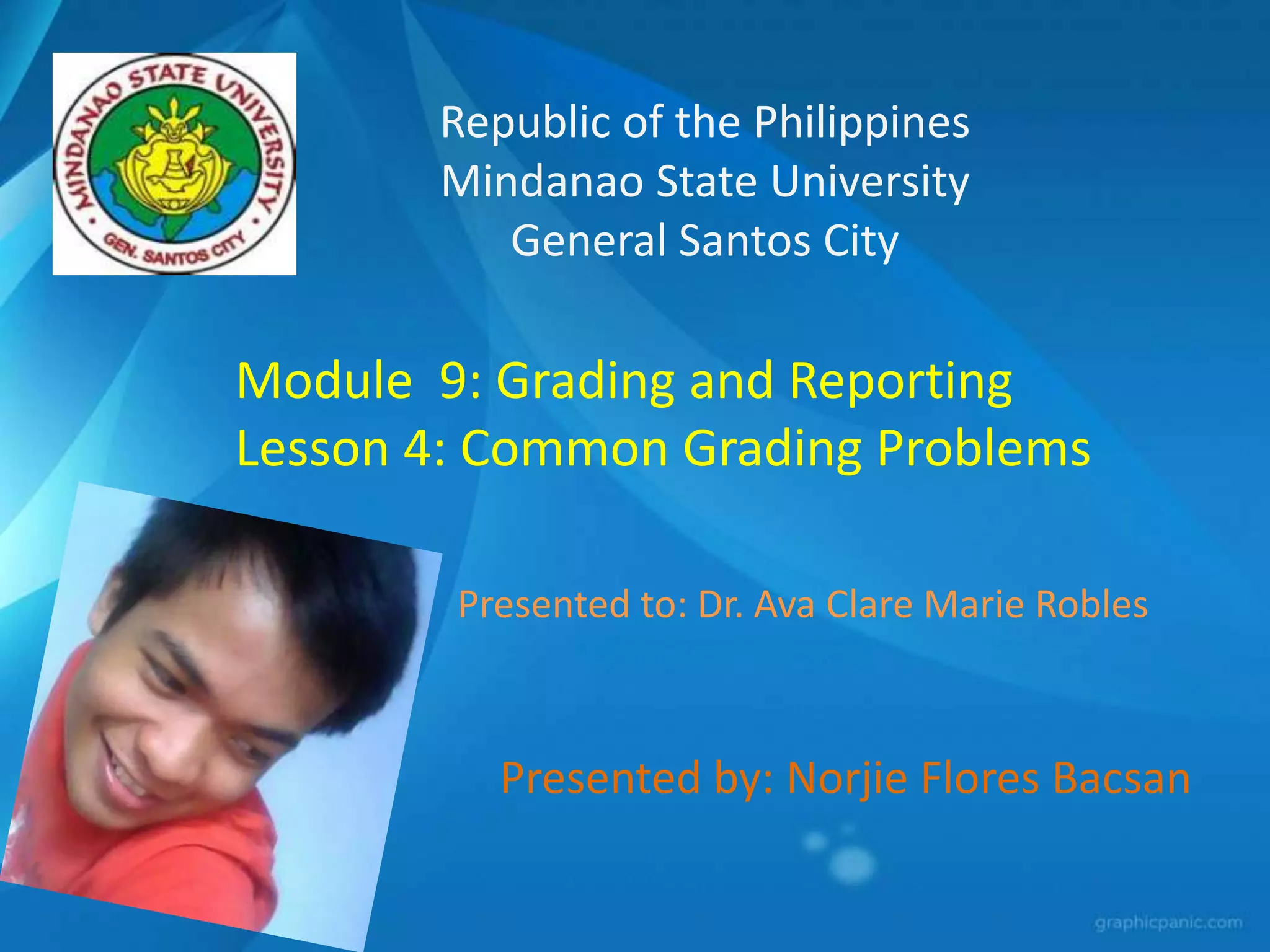 MINDANAO STATE UNIVERSITY
GEN. SANTOS CITY

Republic of the Philippines
Mindanao State University
General Santos City

Module 9: Grading and Reporting
Lesson 4: Common Grading Problems

Presented to: Dr. Ava Clare Marie Robles

Presented by: Norjie Flores Bacsan

graphicpanic.com